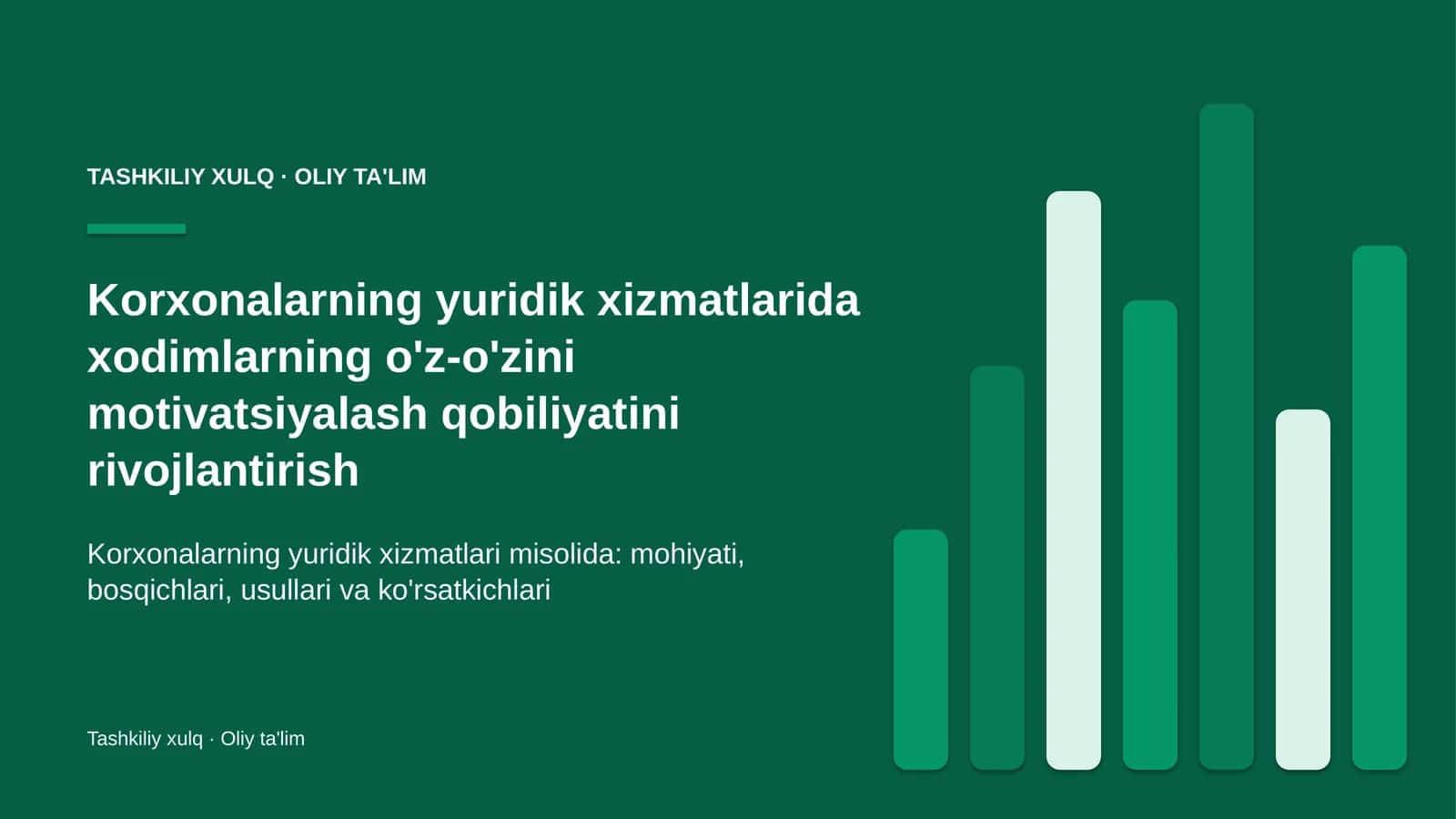 TASHKILIY XULQ · OLIY TA'LIM

Korxonalarning yuridik xizmatlarida xodimlarning o'z-o'zini motivatsiyalash qobiliyatini rivojlantirish

Korxonalarning yuridik xizmatlari misolida: mohiyati, bosqichlari, usullari va ko'rsatkichlari

Tashkiliy xulq · Oliy ta'lim